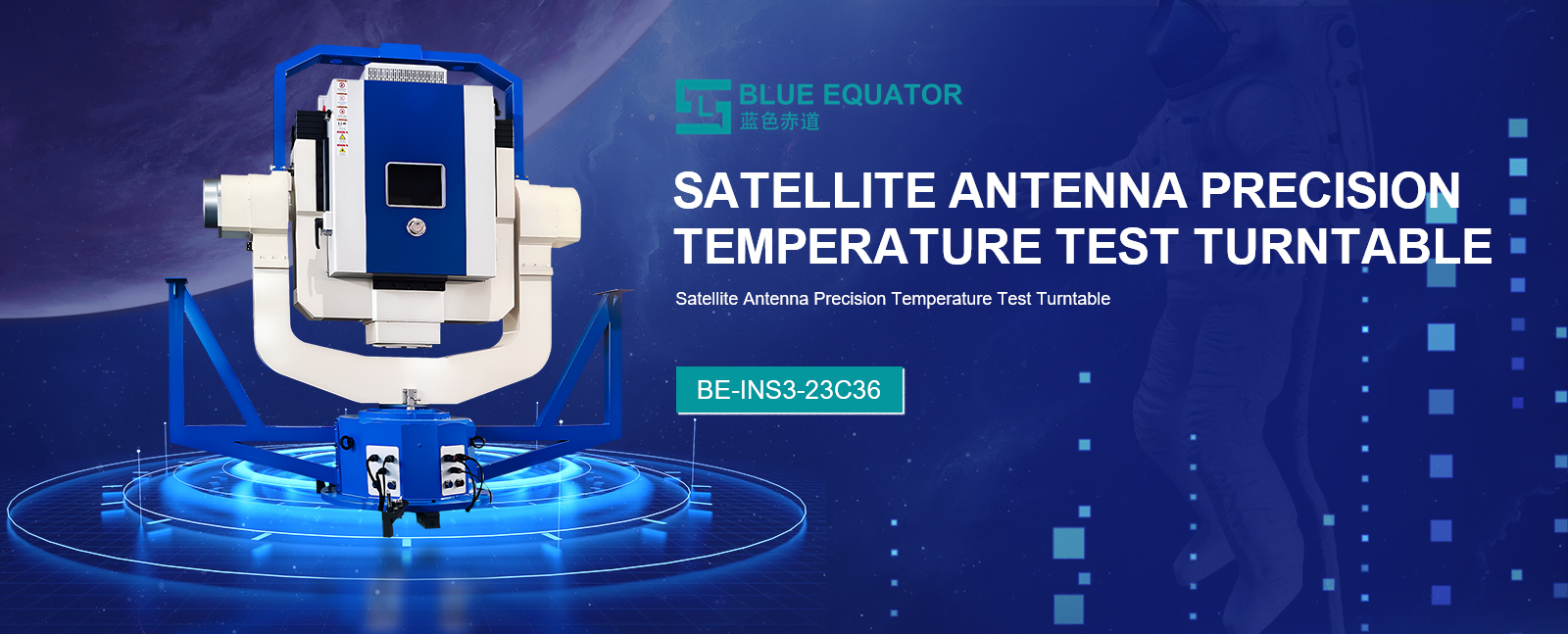 BLUE EQUATOR
蓝色赤道

SATELLITE ANTENNA PRECISION TEMPERATURE TEST TURNTABLE

Satellite Antenna Precision Temperature Test Turntable

BE-INS3-23C36